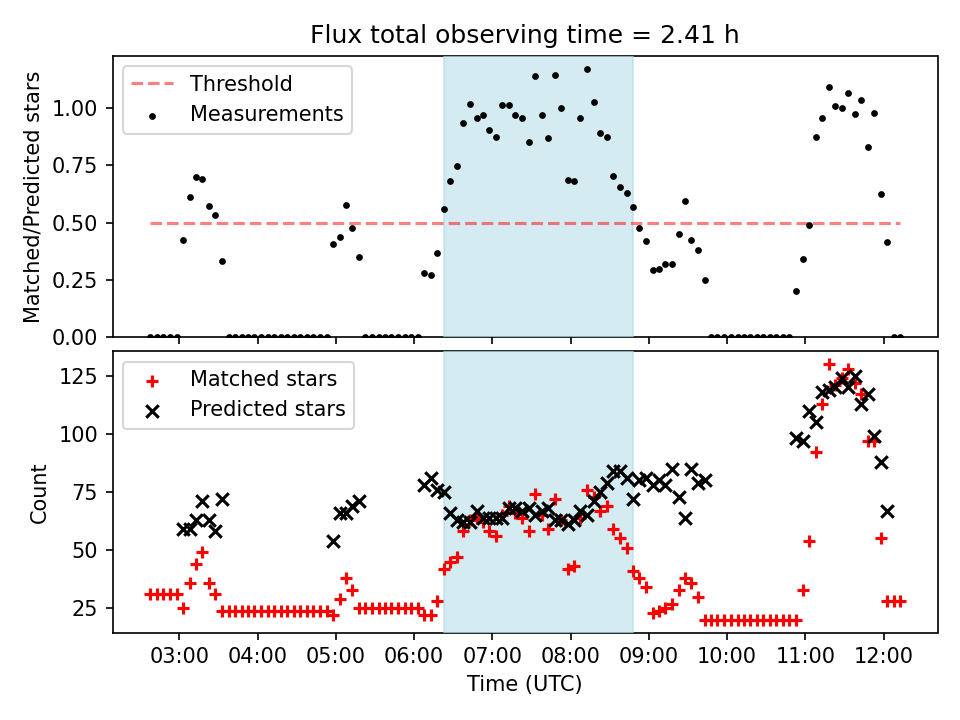 Flux total observing time = 2.41 h

Threshold
Measurements

Matched/Predicted stars

1.00
0.75
0.50
0.25
0.00

Matched stars
Predicted stars

Count

125
100
75
50
25

03:00 04:00 05:00 06:00 07:00 08:00 09:00 10:00 11:00 12:00

Time (UTC)